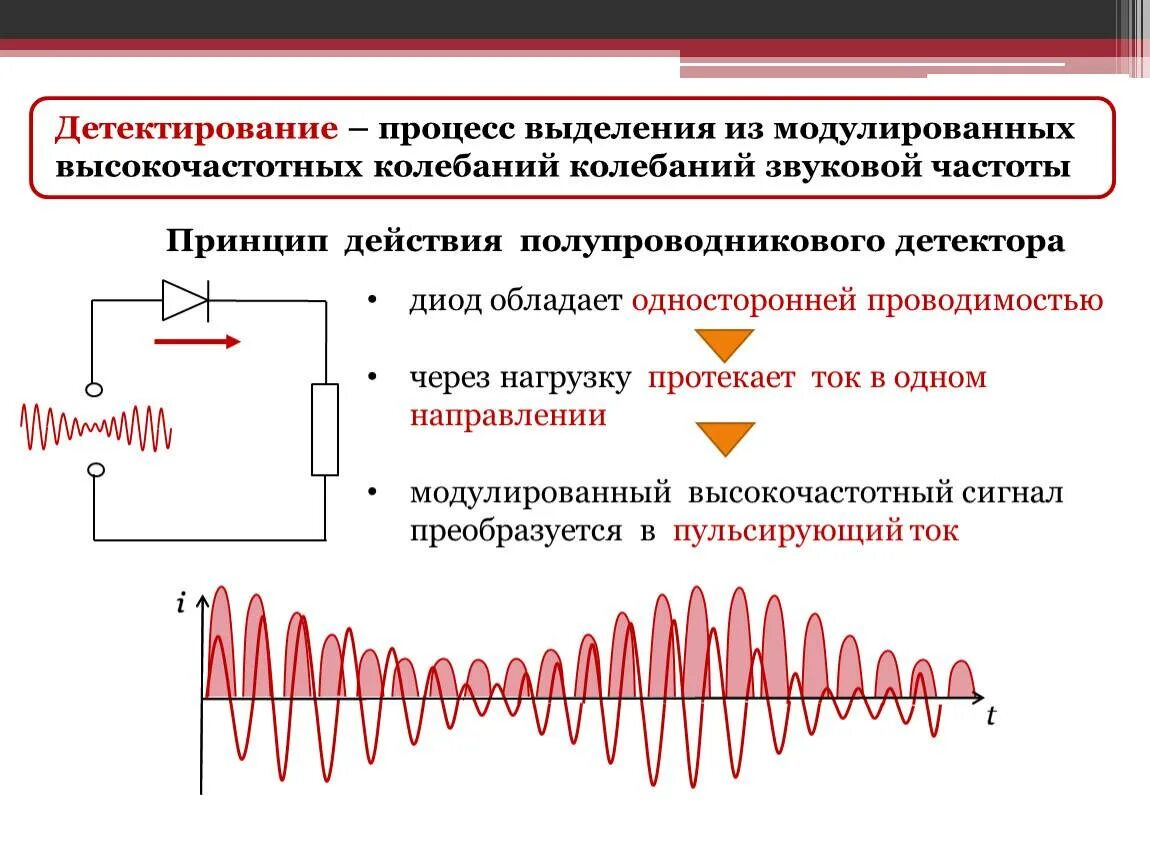 Детектирование – процесс выделения из модулированных высокочастотных колебаний колебаний звуковой частоты

Принцип действия полупроводникового детектора

• диод обладает односторонней проводимостью

• через нагрузку протекает ток в одном направлении

• модулированный высокочастотный сигнал преобразуется в пульсирующий ток

$i$

$t$